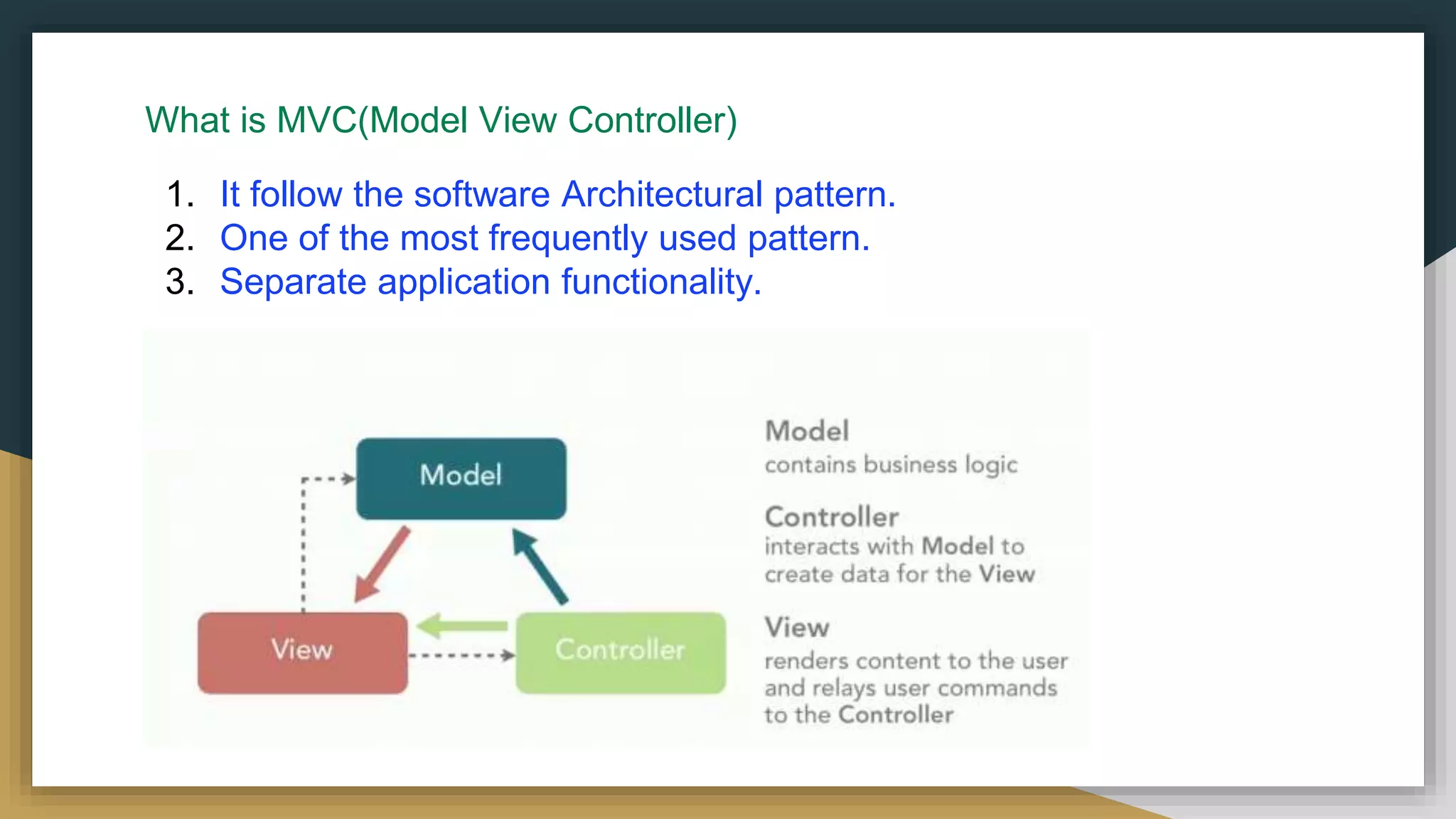 What is MVC(Model View Controller)

1. It follow the software Architectural pattern.
2. One of the most frequently used pattern.
3. Separate application functionality.

Model

View

Controller

Model
contains business logic

Controller
interacts with Model to create data for the View

View
renders content to the user and relays user commands to the Controller